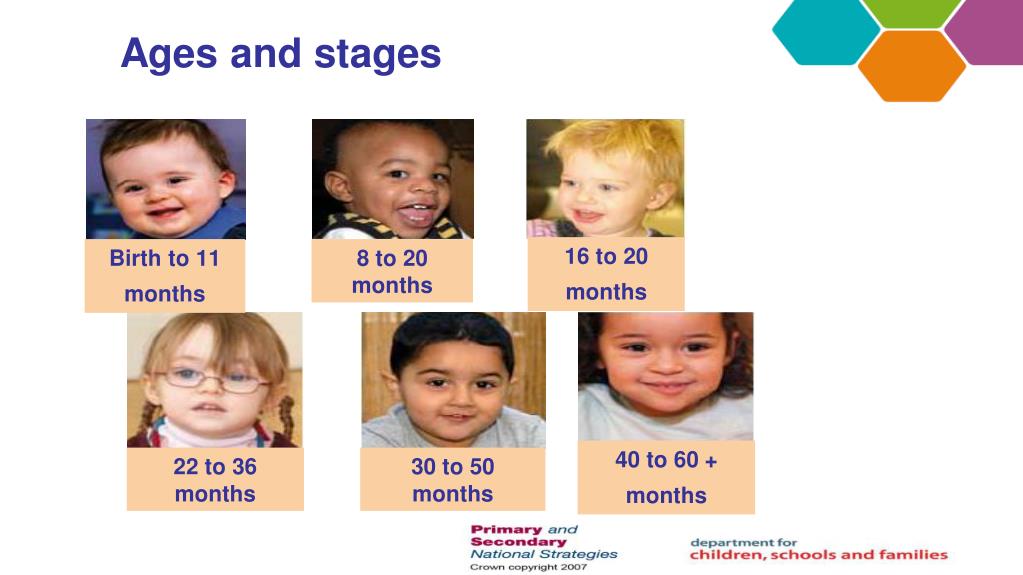 Ages and stages

Birth to 11 months

8 to 20 months

16 to 20 months

22 to 36 months

30 to 50 months

40 to 60 + months

Primary and Secondary National Strategies
Crown copyright 2007

department for children, schools and families